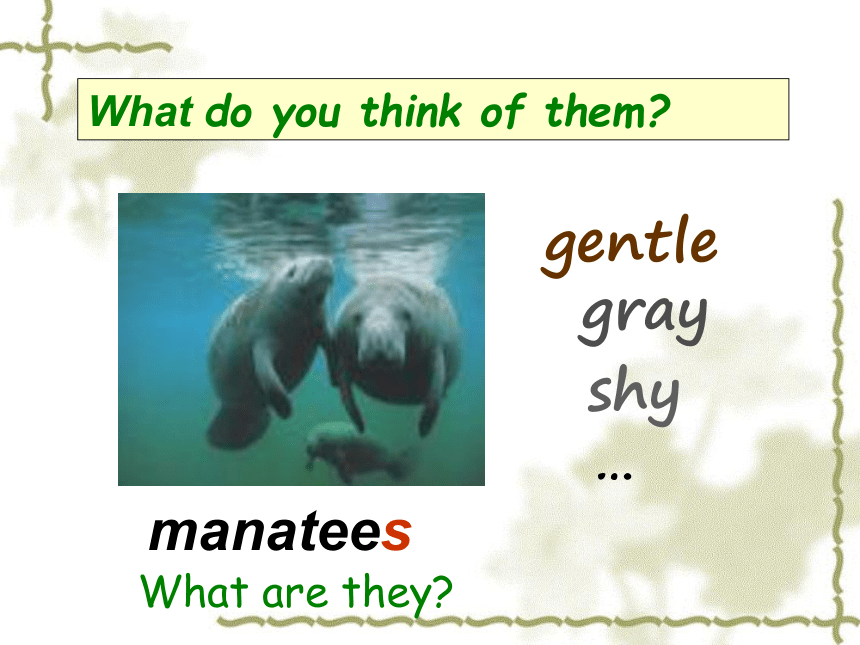 What do you think of them?

gentle
gray
shy
...

manatees
What are they?